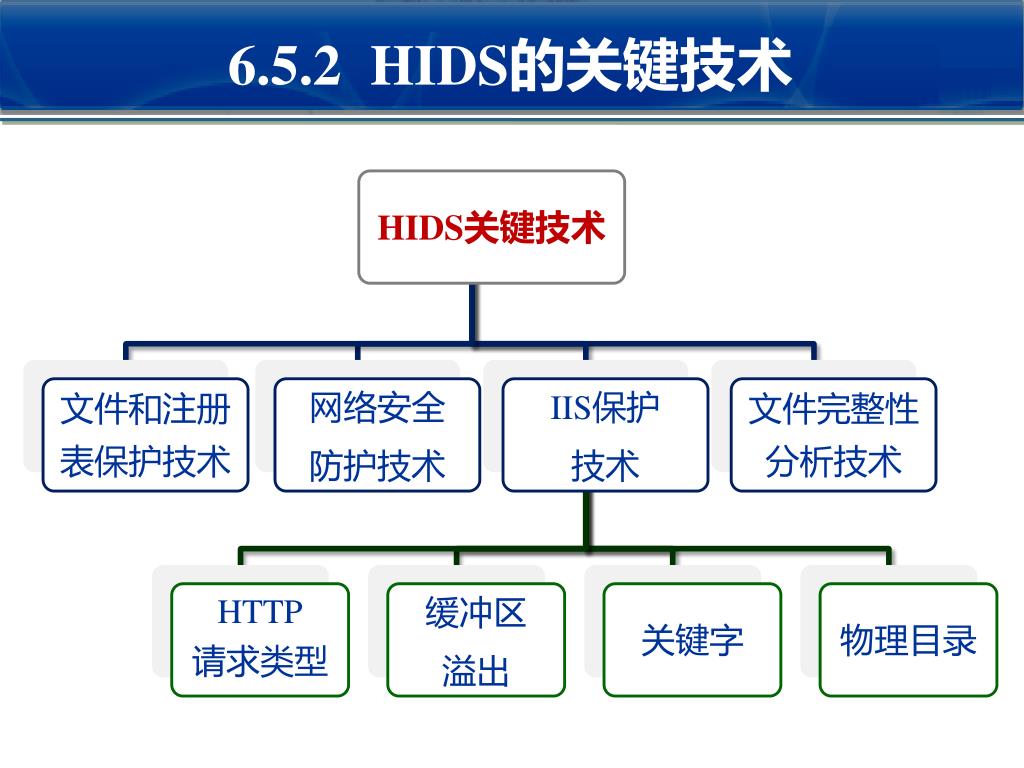 6.5.2 HIDS的关键技术

HIDS关键技术

文件和注册表保护技术

网络安全防护技术

IIS保护技术

文件完整性分析技术

HTTP请求类型

缓冲区溢出

关键字

物理目录